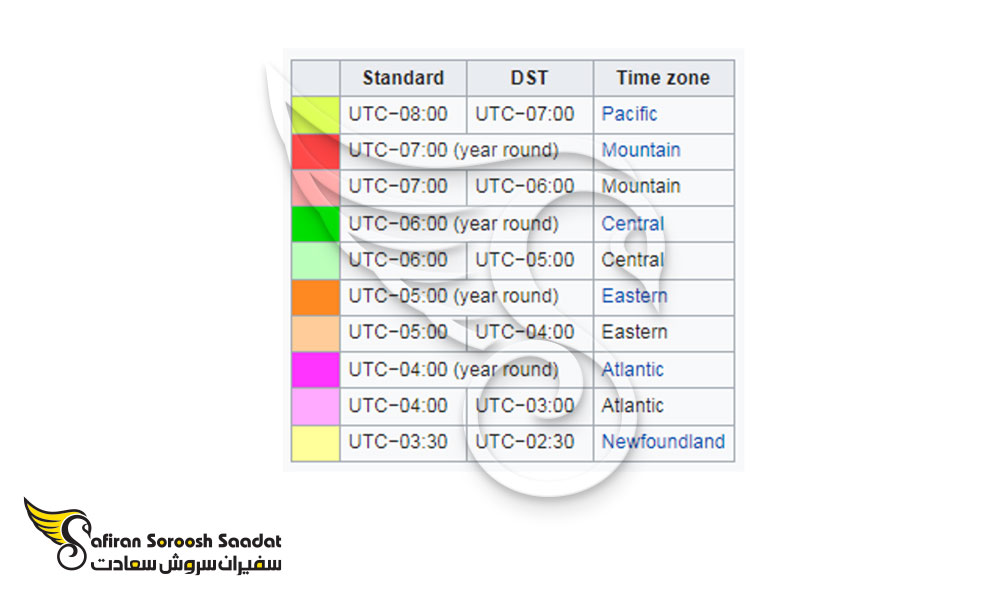 | | Standard | DST | Time zone |
|---|---|---|---|
| | UTC−08:00 | UTC−07:00 | Pacific |
| | UTC−07:00 (year round) | | Mountain |
| | UTC−07:00 | UTC−06:00 | Mountain |
| | UTC−06:00 (year round) | | Central |
| | UTC−06:00 | UTC−05:00 | Central |
| | UTC−05:00 (year round) | | Eastern |
| | UTC−05:00 | UTC−04:00 | Eastern |
| | UTC−04:00 (year round) | | Atlantic |
| | UTC−04:00 | UTC−03:00 | Atlantic |
| | UTC−03:30 | UTC−02:30 | Newfoundland |

Safiran Soroosh Saadat
سفیران سروش سعادت